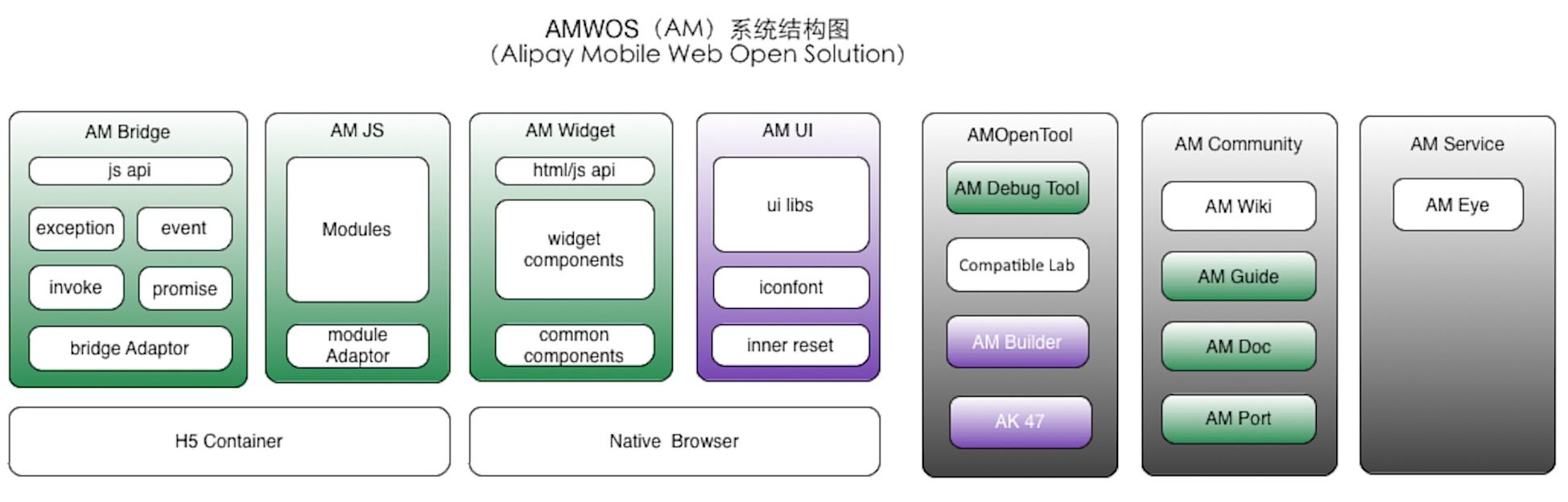 AMWOS（AM）系统结构图
（Alipay Mobile Web Open Solution）

AM Bridge
js api
exception
event
invoke
promise
bridge Adaptor

AM JS
Modules
module Adaptor

AM Widget
html/js api
widget components
common components

AM UI
ui libs
iconfont
inner reset

H5 Container

Native Browser

AMOpenTool
AM Debug Tool
Compatible Lab
AM Builder
AK 47

AM Community
AM Wiki
AM Guide
AM Doc
AM Port

AM Service
AM Eye